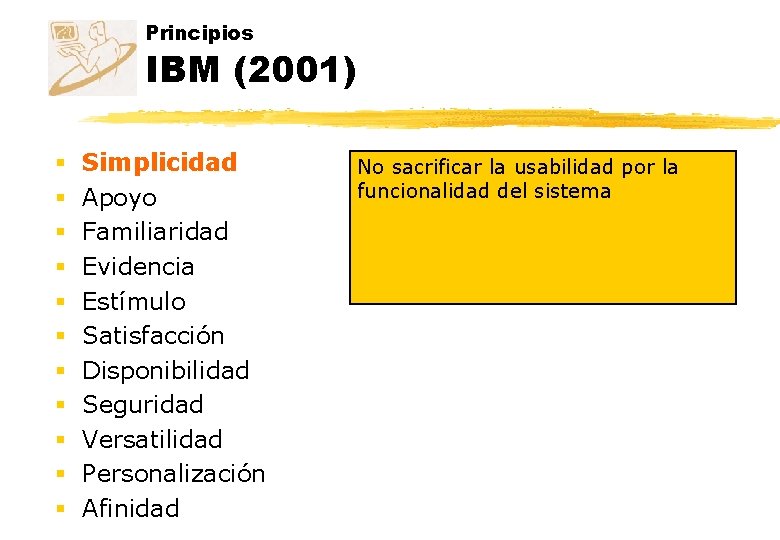 Principios
IBM (2001)

- Simplicidad
- Apoyo
- Familiaridad
- Evidencia
- Estímulo
- Satisfacción
- Disponibilidad
- Seguridad
- Versatilidad
- Personalización
- Afinidad

No sacrificar la usabilidad por la funcionalidad del sistema